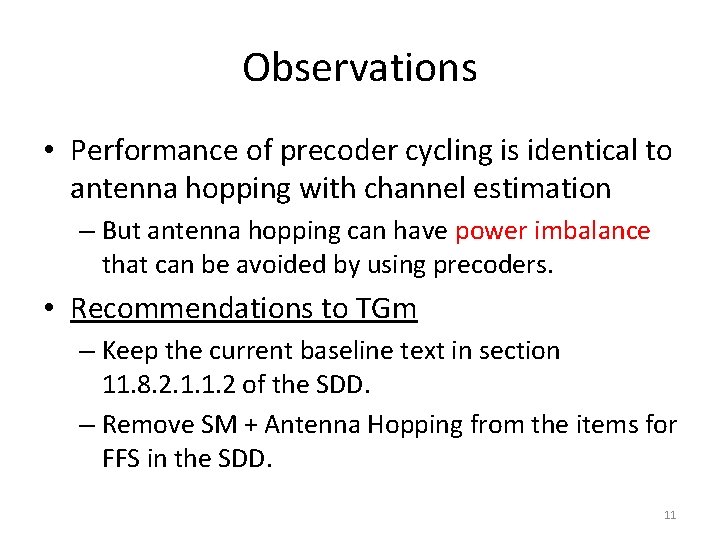 Observations

• Performance of precoder cycling is identical to antenna hopping with channel estimation

– But antenna hopping can have power imbalance that can be avoided by using precoders.

• Recommendations to TGm

– Keep the current baseline text in section 11.8.2.1.1.2 of the SDD.

– Remove SM + Antenna Hopping from the items for FFS in the SDD.

11